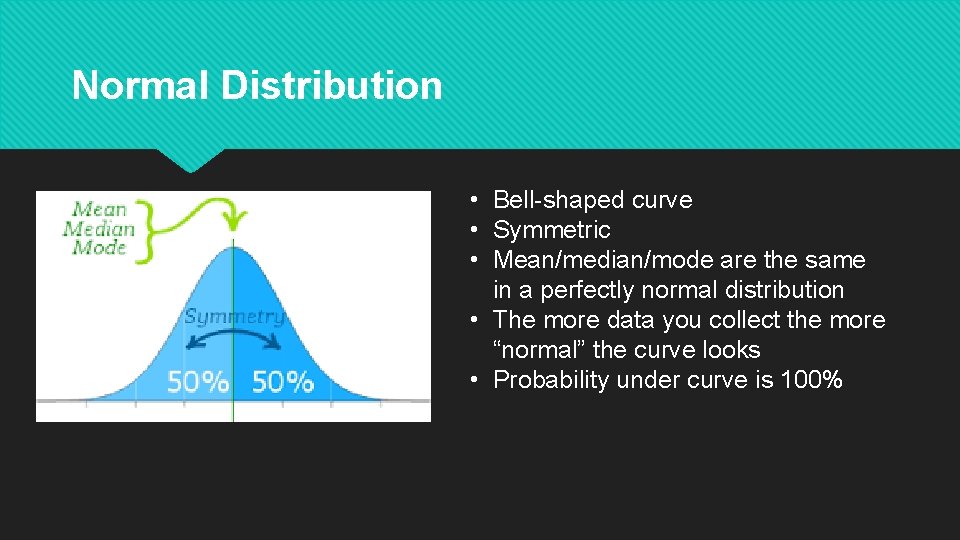 Normal Distribution

Mean
Median
Mode

Symmetry

50% 50%

• Bell-shaped curve
• Symmetric
• Mean/median/mode are the same in a perfectly normal distribution
• The more data you collect the more “normal” the curve looks
• Probability under curve is 100%